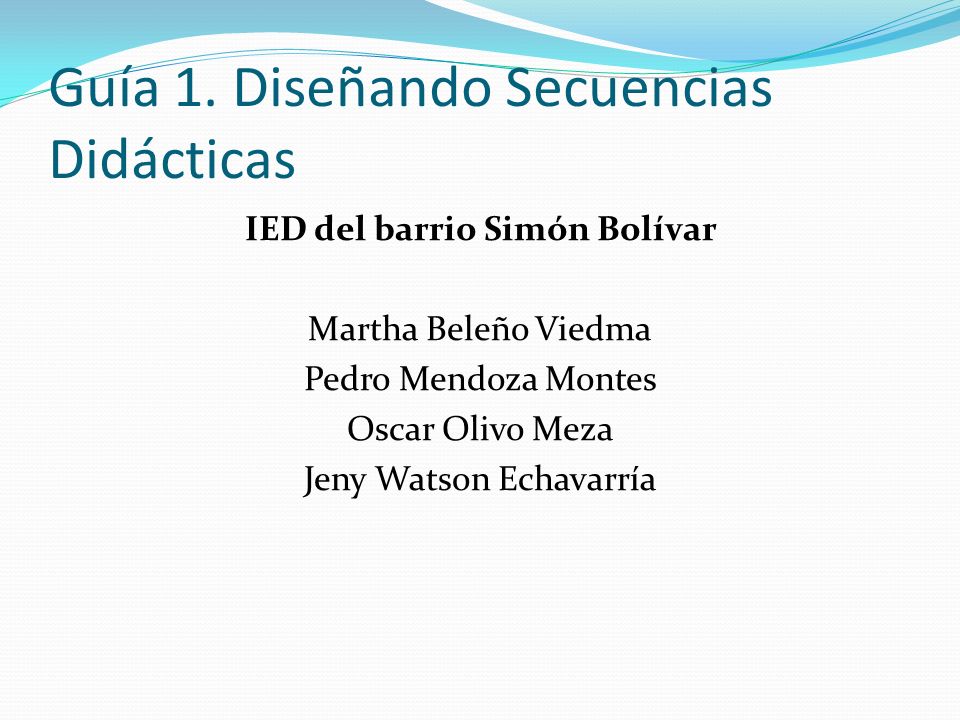 Guía 1. Diseñando Secuencias Didácticas

IED del barrio Simón Bolívar

Martha Beleño Viedma
Pedro Mendoza Montes
Oscar Olivo Meza
Jeny Watson Echavarría